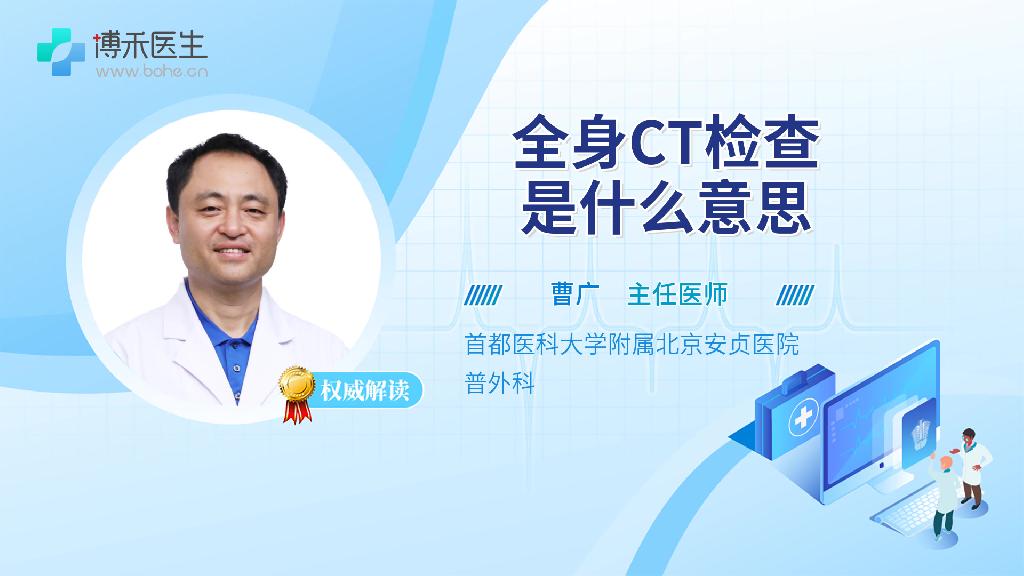 博禾医生
www.bohe.cn

全身CT检查
是什么意思

曹广 主任医师

首都医科大学附属北京安贞医院
普外科

权威解读